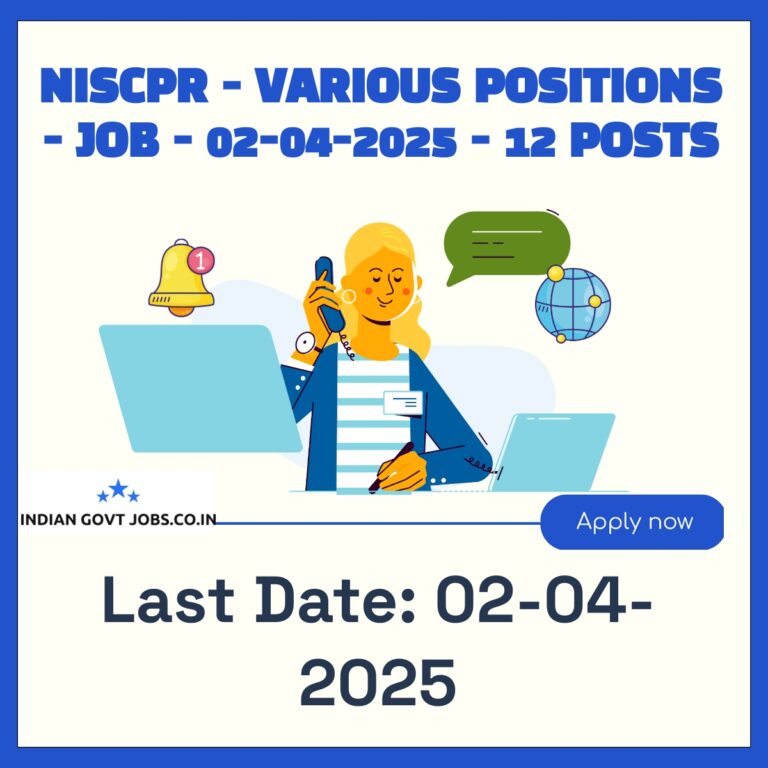 NISCPR - VARIOUS POSITIONS - JOB - 02-04-2025 - 12 POSTS

1

INDIAN GOVT JOBS.CO.IN

Apply now

Last Date: 02-04-2025